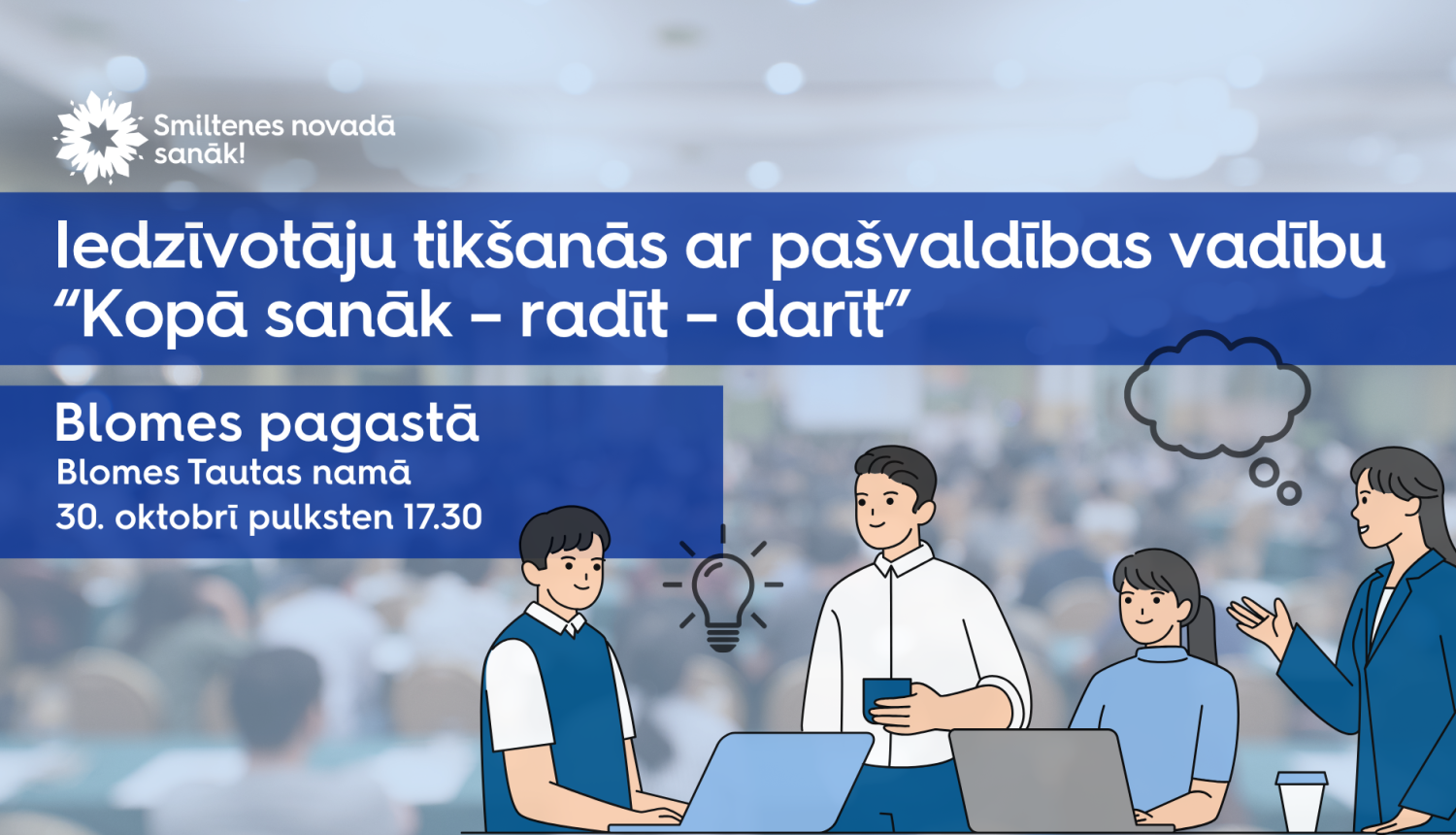 Smiltenes novadā sanāk!

Iedzīvotāju tikšanās ar pašvaldības vadību “Kopā sanāk – radīt – darīt”

Blomes pagastā
Blomes Tautas namā
30. oktobrī pulksten 17.30